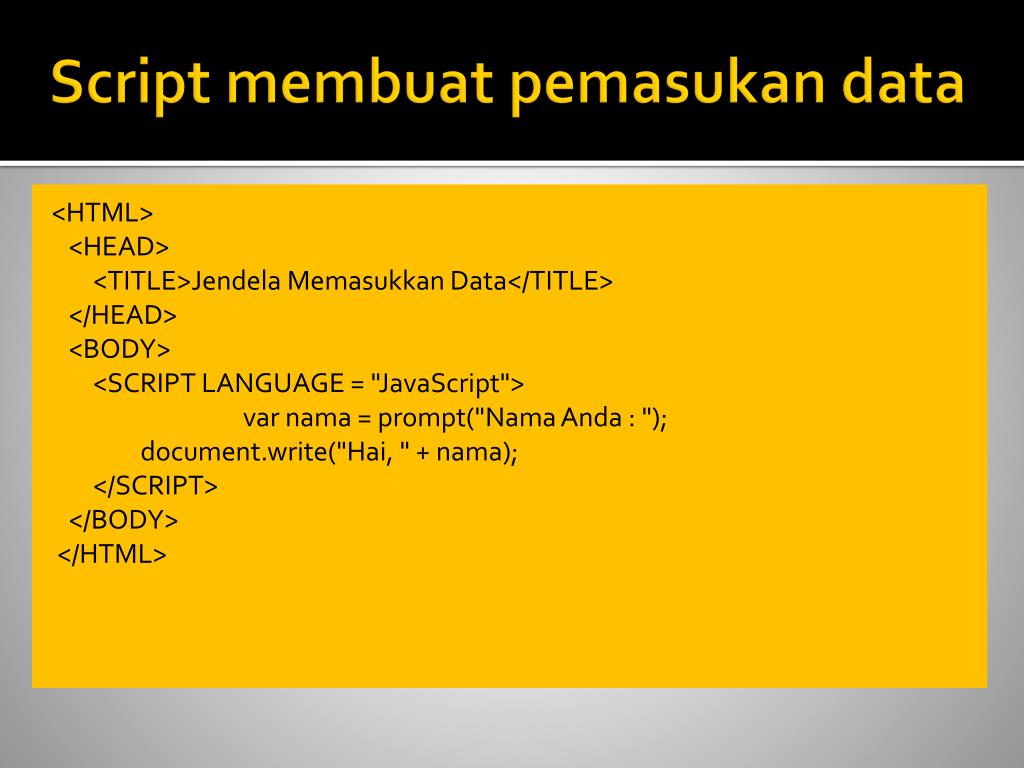 Script membuat pemasukan data

<HTML>
<HEAD>
<TITLE>Jendela Memasukkan Data</TITLE>
</HEAD>
<BODY>
<SCRIPT LANGUAGE = "JavaScript">
var nama = prompt("Nama Anda : ");
document.write("Hai, " + nama);
</SCRIPT>
</BODY>
</HTML>